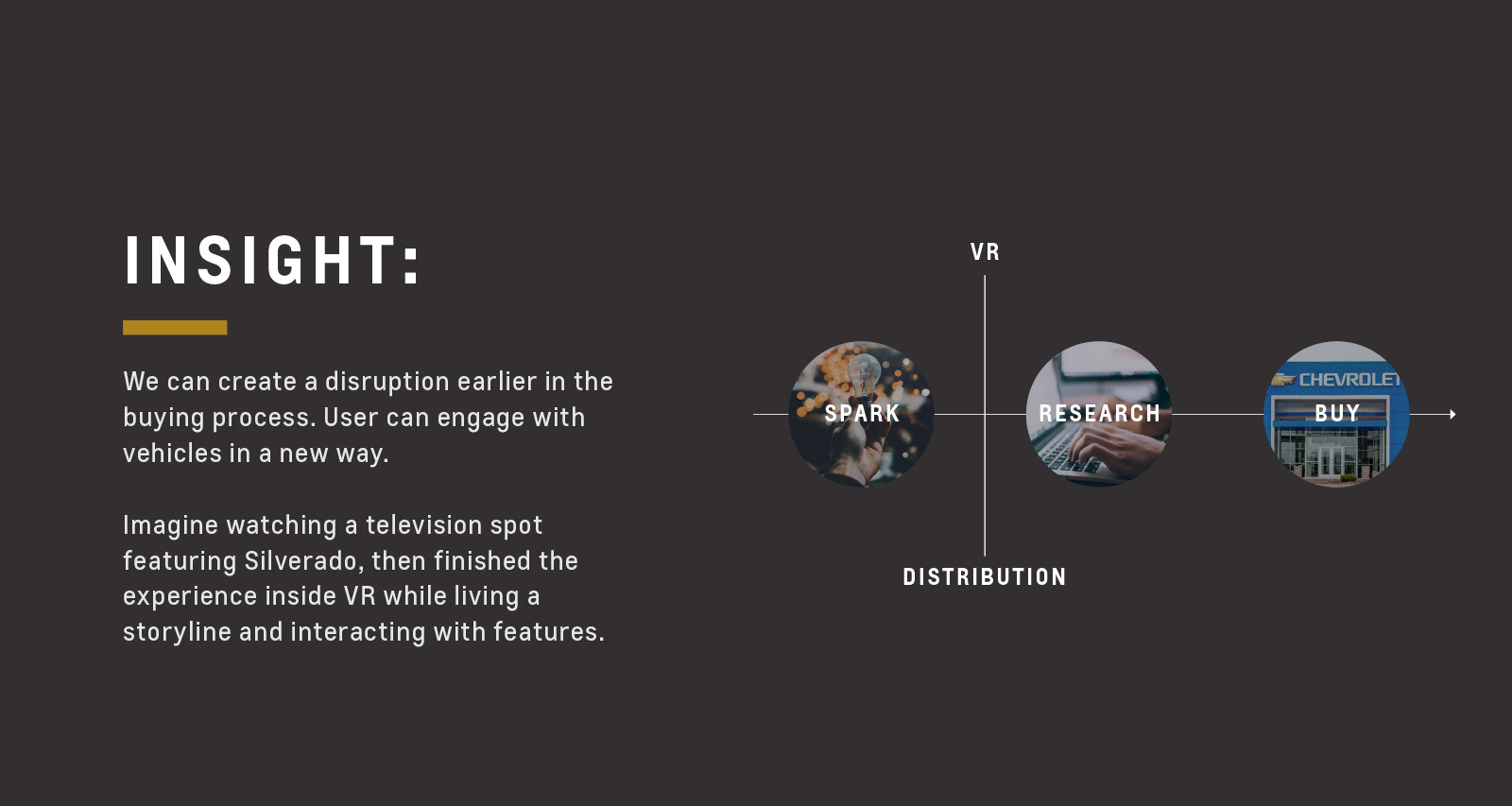 INSIGHT:

We can create a disruption earlier in the buying process. User can engage with vehicles in a new way.

Imagine watching a television spot featuring Silverado, then finished the experience inside VR while living a storyline and interacting with features.

VR

SPARK

RESEARCH

CHEVROLET

BUY

DISTRIBUTION